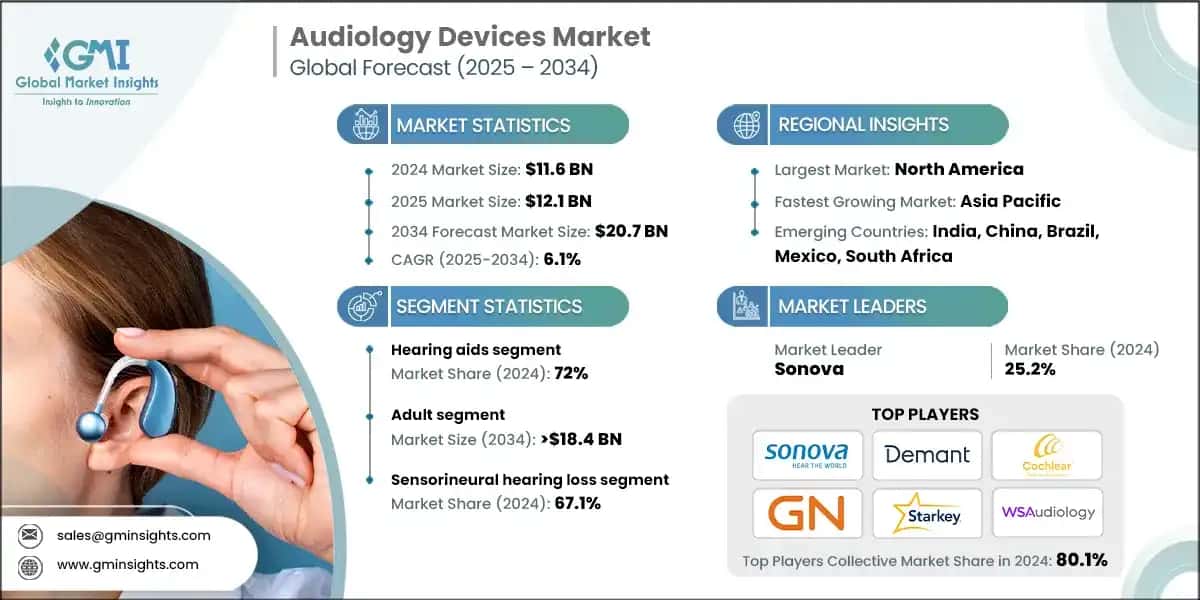 GMI
Global Market Insights
Insights to Innovation

Audiology Devices Market
Global Forecast (2025 – 2034)

MARKET STATISTICS

2024 Market Size: $11.6 BN
2025 Market Size: $12.1 BN
2034 Forecast Market Size: $20.7 BN
CAGR (2025-2034): 6.1%

SEGMENT STATISTICS

Hearing aids segment
Market Share (2024): 72%

Adult segment
Market Size (2034): >$18.4 BN

Sensorineural hearing loss segment
Market Share (2024): 67.1%

REGIONAL INSIGHTS

Largest Market: North America
Fastest Growing Market: Asia Pacific
Emerging Countries: India, China, Brazil, Mexico, South Africa

MARKET LEADERS

Market Leader
Sonova

Market Share (2024)
25.2%

TOP PLAYERS

sonova HEAR THE WORLD
Demant
Cochlear
GN
Starkey
WSAudiology

Top Players Collective Market Share in 2024: 80.1%

sales@gminsights.com
www.gminsights.com